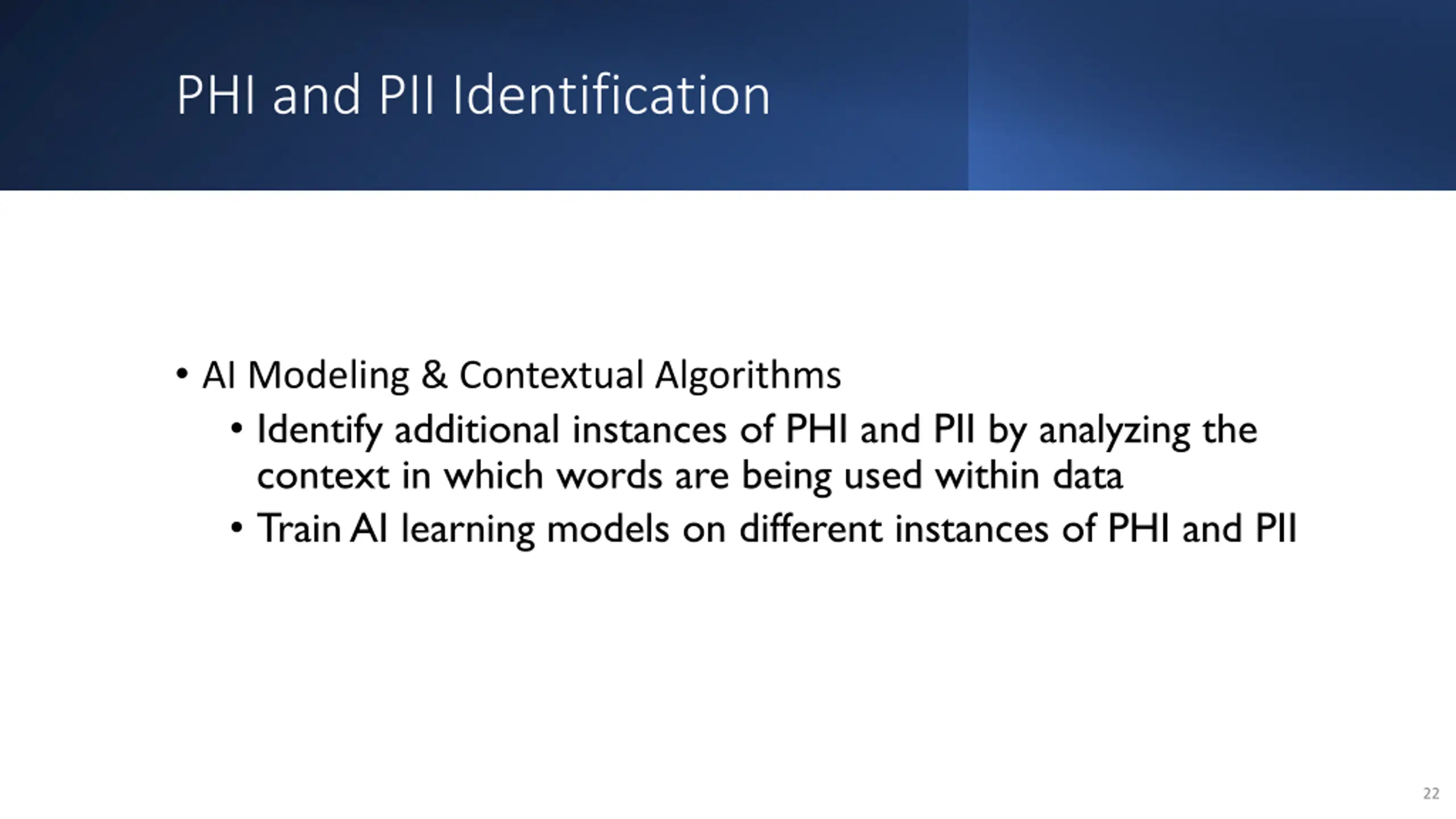 PHI and PII Identification

• AI Modeling & Contextual Algorithms
  • Identify additional instances of PHI and PII by analyzing the context in which words are being used within data
  • Train AI learning models on different instances of PHI and PII

22